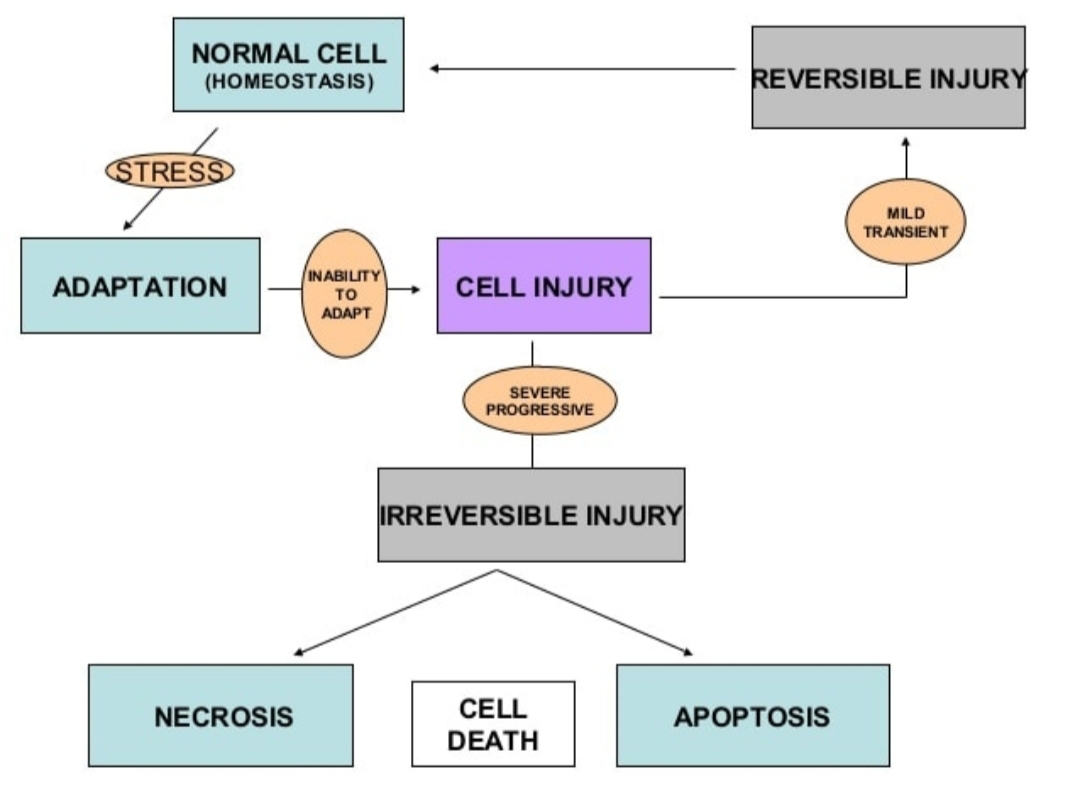 NORMAL CELL
(HOMEOSTASIS)

REVERSIBLE INJURY

STRESS

MILD
TRANSIENT

ADAPTATION

INABILITY
TO
ADAPT

CELL INJURY

SEVERE
PROGRESSIVE

IRREVERSIBLE INJURY

NECROSIS

CELL
DEATH

APOPTOSIS